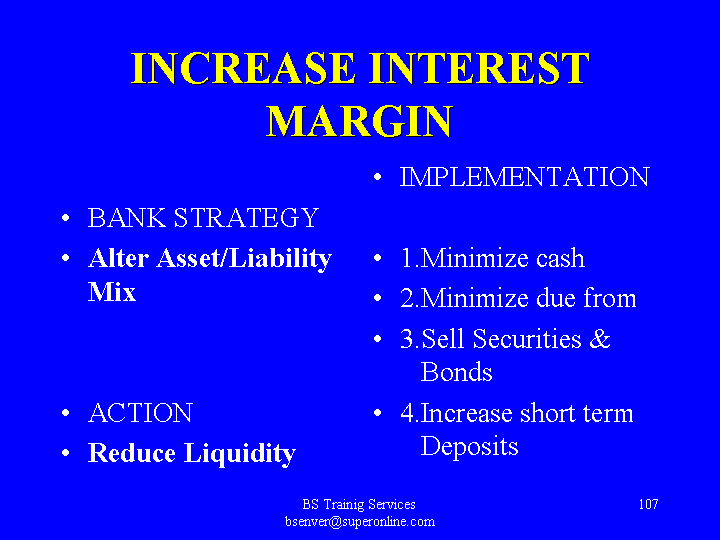 INCREASE INTEREST MARGIN

• BANK STRATEGY
• Alter Asset/Liability Mix

• ACTION
• Reduce Liquidity

• IMPLEMENTATION

• 1.Minimize cash
• 2.Minimize due from
• 3.Sell Securities & Bonds
• 4.Increase short term Deposits

BS Trainig Services
bsenver@superonline.com

107